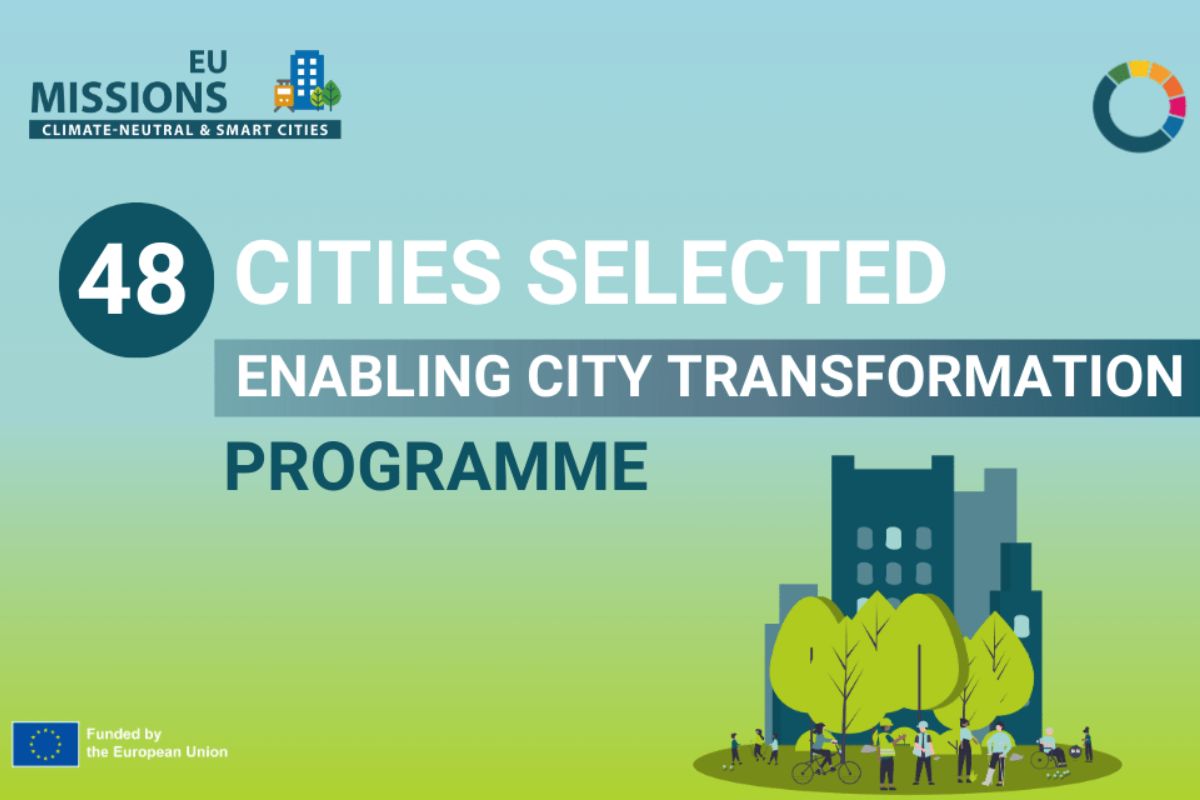 EU MISSIONS
CLIMATE-NEUTRAL & SMART CITIES

48 CITIES SELECTED

ENABLING CITY TRANSFORMATION

PROGRAMME

Funded by the European Union